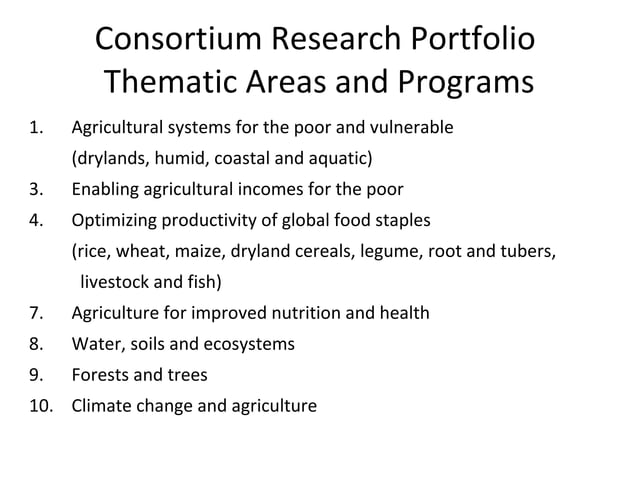 Consortium Research Portfolio
Thematic Areas and Programs

1. Agricultural systems for the poor and vulnerable (drylands, humid, coastal and aquatic)
3. Enabling agricultural incomes for the poor
4. Optimizing productivity of global food staples (rice, wheat, maize, dryland cereals, legume, root and tubers, livestock and fish)
7. Agriculture for improved nutrition and health
8. Water, soils and ecosystems
9. Forests and trees
10. Climate change and agriculture